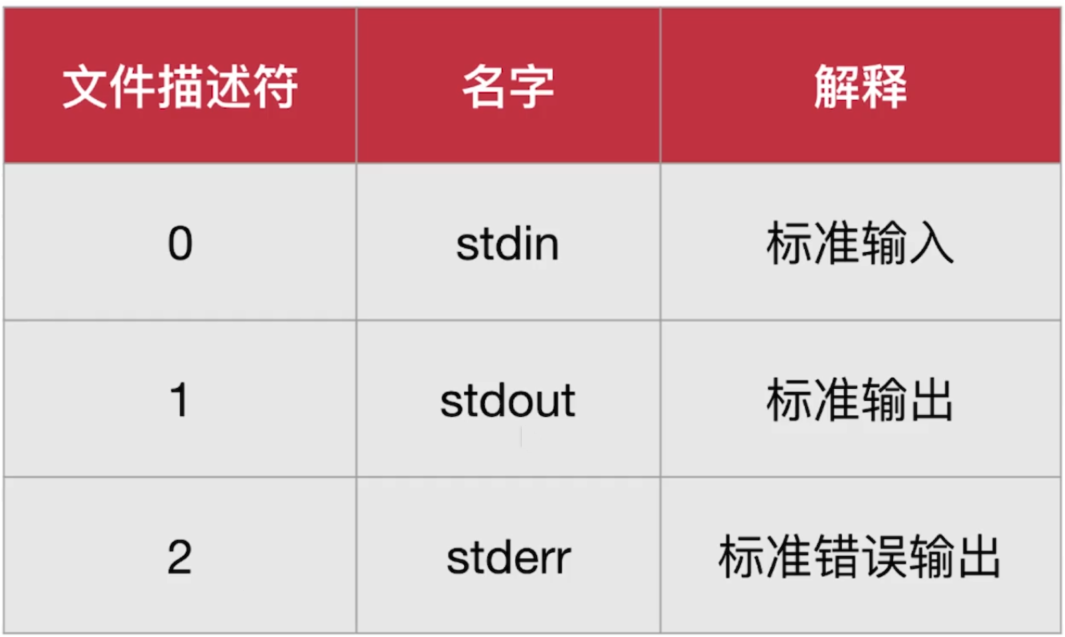 | 文件描述符 | 名字 | 解释 |
|---|---|---|
| 0 | stdin | 标准输入 |
| 1 | stdout | 标准输出 |
| 2 | stderr | 标准错误输出 |